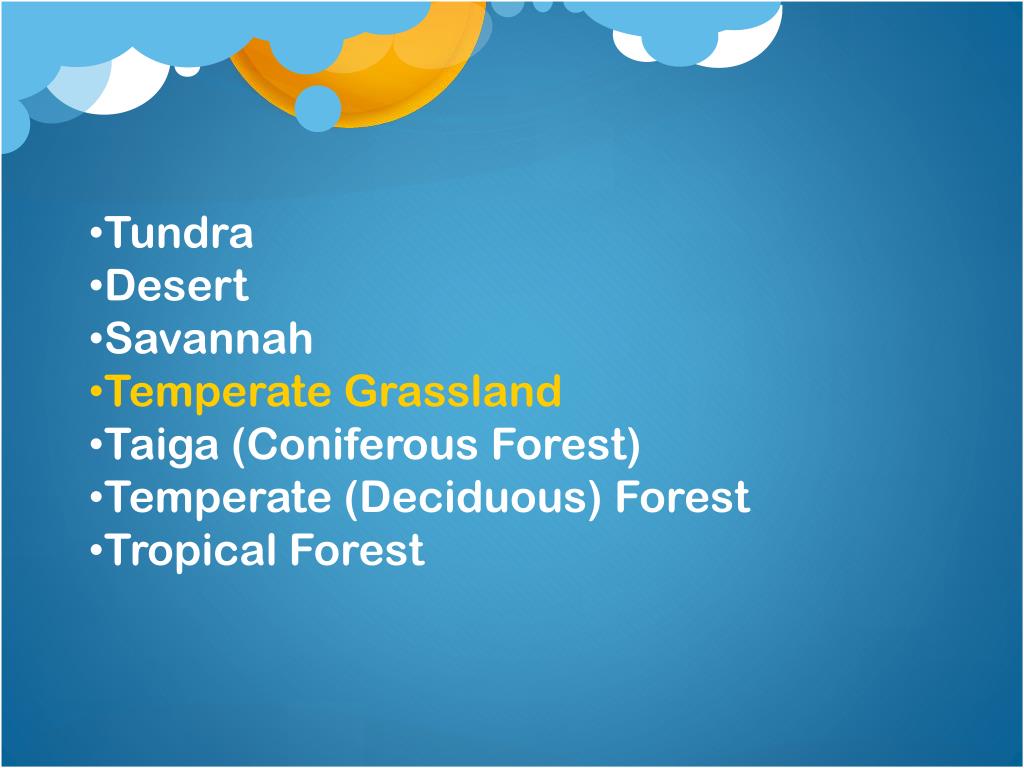 •Tundra
•Desert
•Savannah
•Temperate Grassland
•Taiga (Coniferous Forest)
•Temperate (Deciduous) Forest
•Tropical Forest